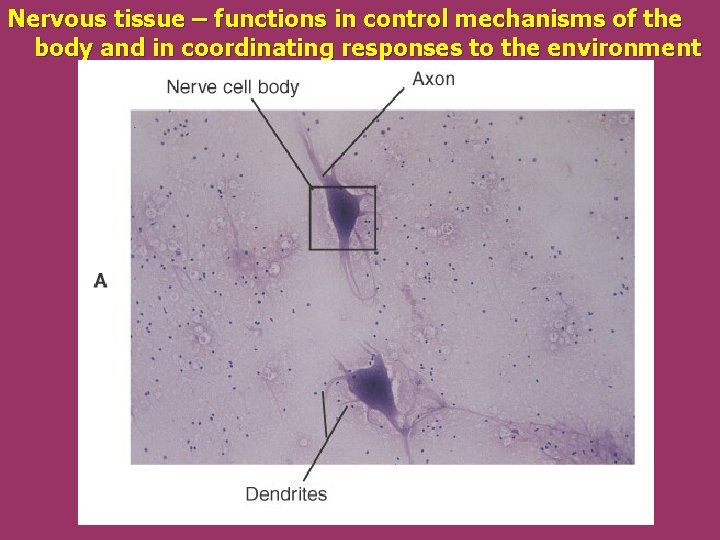 Nervous tissue – functions in control mechanisms of the body and in coordinating responses to the environment

Nerve cell body

Axon

A

Dendrites